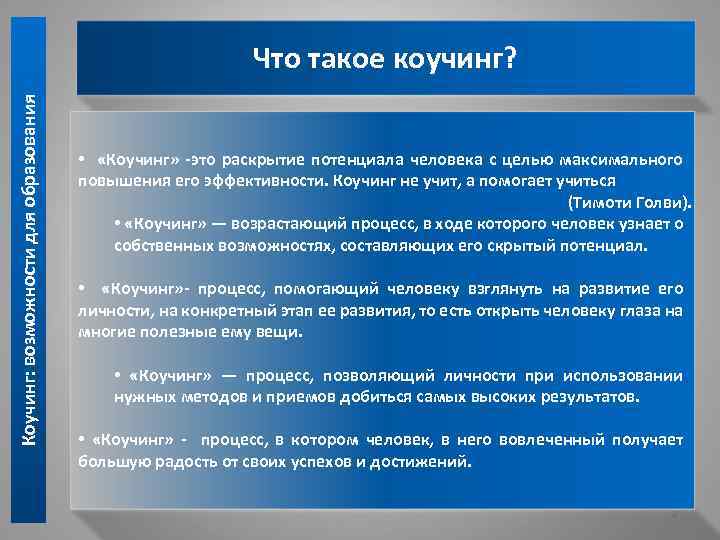 Коучинг: возможности для образования

Что такое коучинг?

• «Коучинг» -это раскрытие потенциала человека с целью максимального повышения его эффективности. Коучинг не учит, а помогает учиться (Тимоти Голви).

• «Коучинг» — возрастающий процесс, в ходе которого человек узнает о собственных возможностях, составляющих его скрытый потенциал.

• «Коучинг»- процесс, помогающий человеку взглянуть на развитие его личности, на конкретный этап ее развития, то есть открыть человеку глаза на многие полезные ему вещи.

• «Коучинг» — процесс, позволяющий личности при использовании нужных методов и приемов добиться самых высоких результатов.

• «Коучинг» - процесс, в котором человек, в него вовлеченный получает большую радость от своих успехов и достижений.